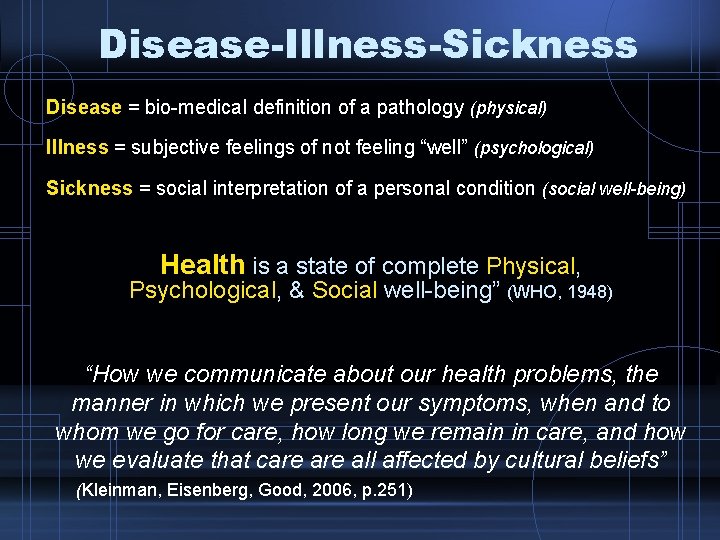 Disease-Illness-Sickness

Disease = bio-medical definition of a pathology (physical)

Illness = subjective feelings of not feeling “well” (psychological)

Sickness = social interpretation of a personal condition (social well-being)

Health is a state of complete Physical, Psychological, & Social well-being” (WHO, 1948)

“How we communicate about our health problems, the manner in which we present our symptoms, when and to whom we go for care, how long we remain in care, and how we evaluate that care are all affected by cultural beliefs”

(Kleinman, Eisenberg, Good, 2006, p.251)